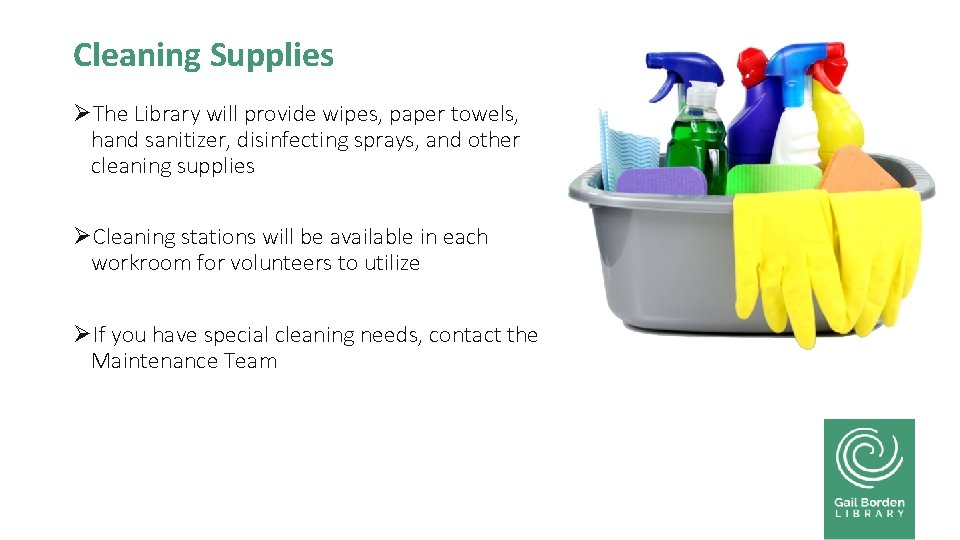 Cleaning Supplies

➢The Library will provide wipes, paper towels, hand sanitizer, disinfecting sprays, and other cleaning supplies

➢Cleaning stations will be available in each workroom for volunteers to utilize

➢If you have special cleaning needs, contact the Maintenance Team

Gail Borden LIBRARY